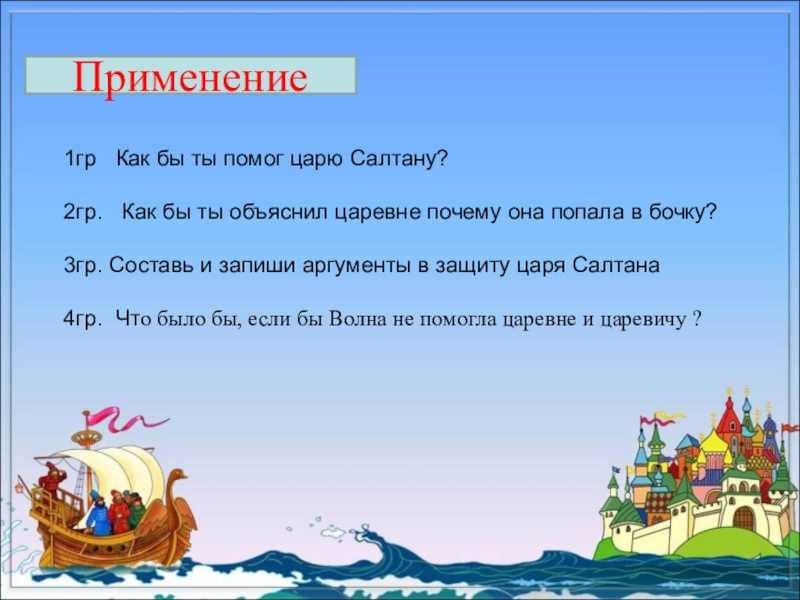 Применение

1гр Как бы ты помог царю Салтану?

2гр. Как бы ты объяснил царевне почему она попала в бочку?

3гр. Составь и запиши аргументы в защиту царя Салтана

4гр. Что было бы, если бы Волна не помогла царевне и царевичу ?